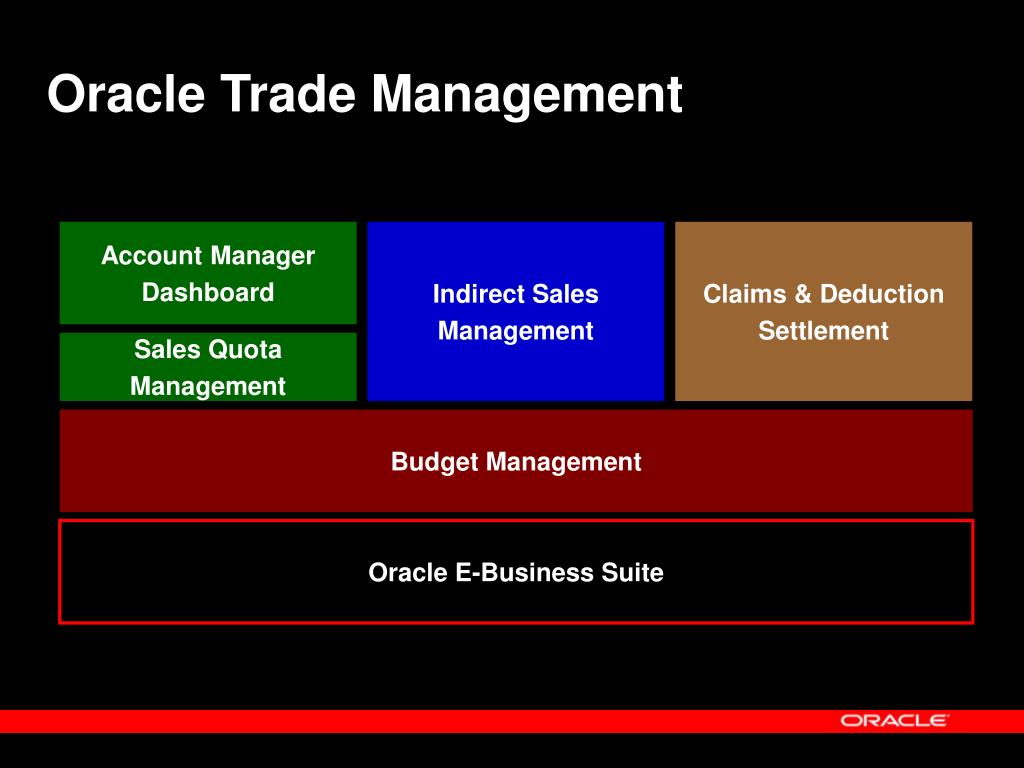 Oracle Trade Management

Account Manager Dashboard

Sales Quota Management

Indirect Sales Management

Claims & Deduction Settlement

Budget Management

Oracle E-Business Suite

ORACLE